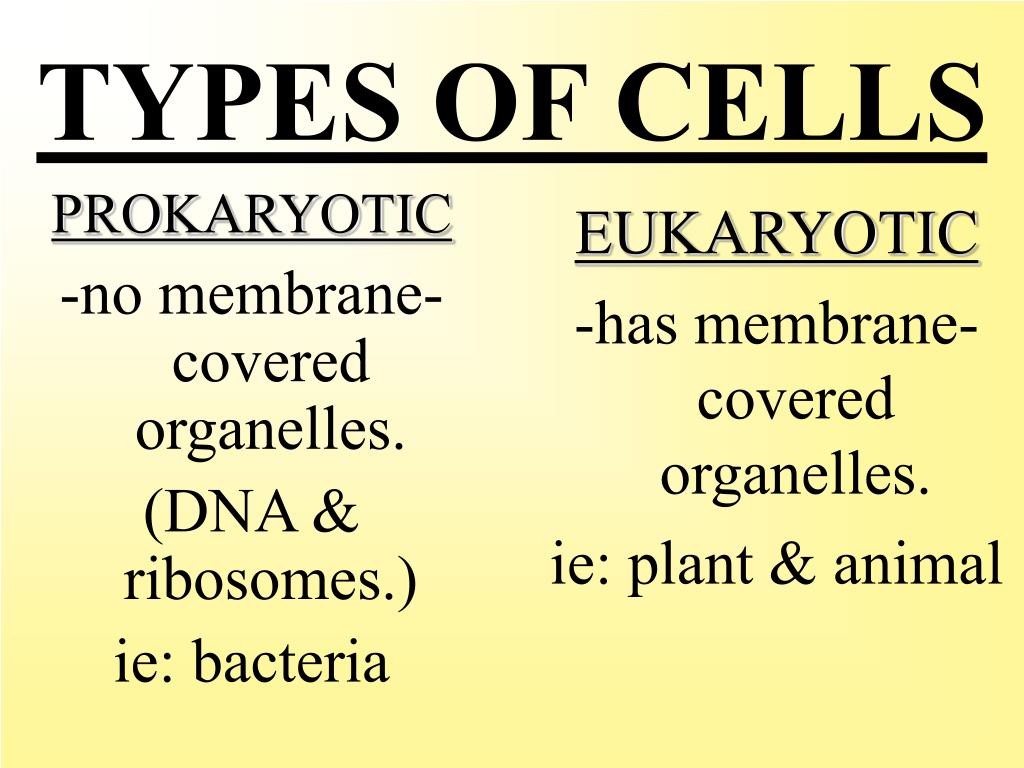 TYPES OF CELLS

PROKARYOTIC

-no membrane-covered organelles.

(DNA & ribosomes.)

ie: bacteria

EUKARYOTIC

-has membrane-covered organelles.

ie: plant & animal